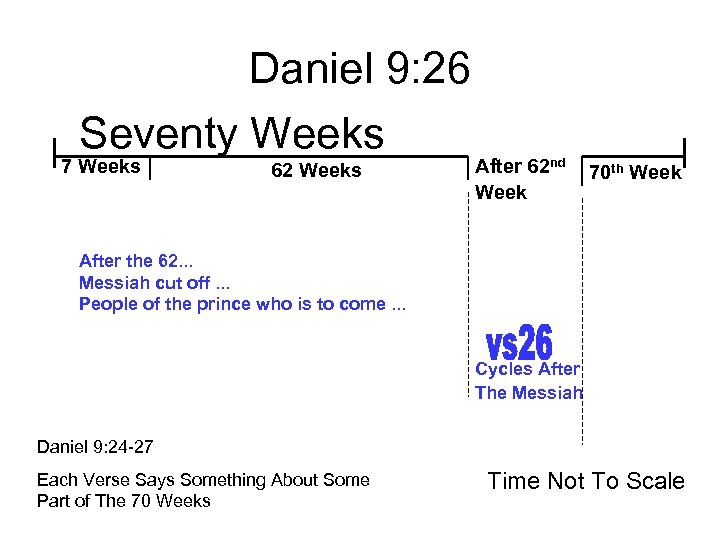 Daniel 9:26

Seventy Weeks

7 Weeks

62 Weeks

After 62$^{nd}$ Week

70$^{th}$ Week

After the 62...
Messiah cut off ...
People of the prince who is to come ...

vs26

Cycles After The Messiah

Daniel 9:24-27

Each Verse Says Something About Some Part of The 70 Weeks

Time Not To Scale